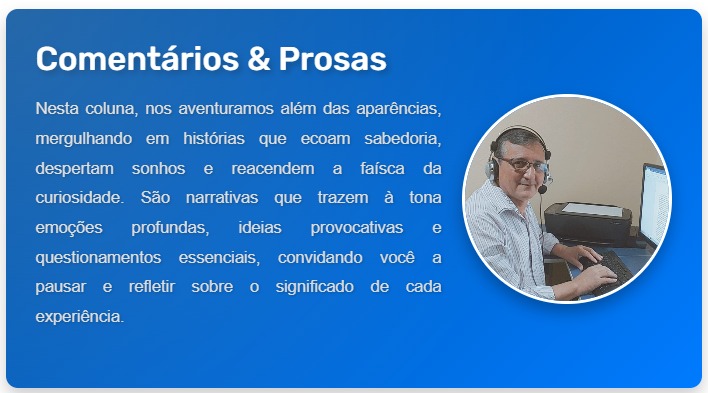 Comentários & Prosas

Nesta coluna, nos aventuramos além das aparências, mergulhando em histórias que ecoam sabedoria, despertam sonhos e reacendem a faísca da curiosidade. São narrativas que trazem à tona emoções profundas, ideias provocativas e questionamentos essenciais, convidando você a pausar e refletir sobre o significado de cada experiência.